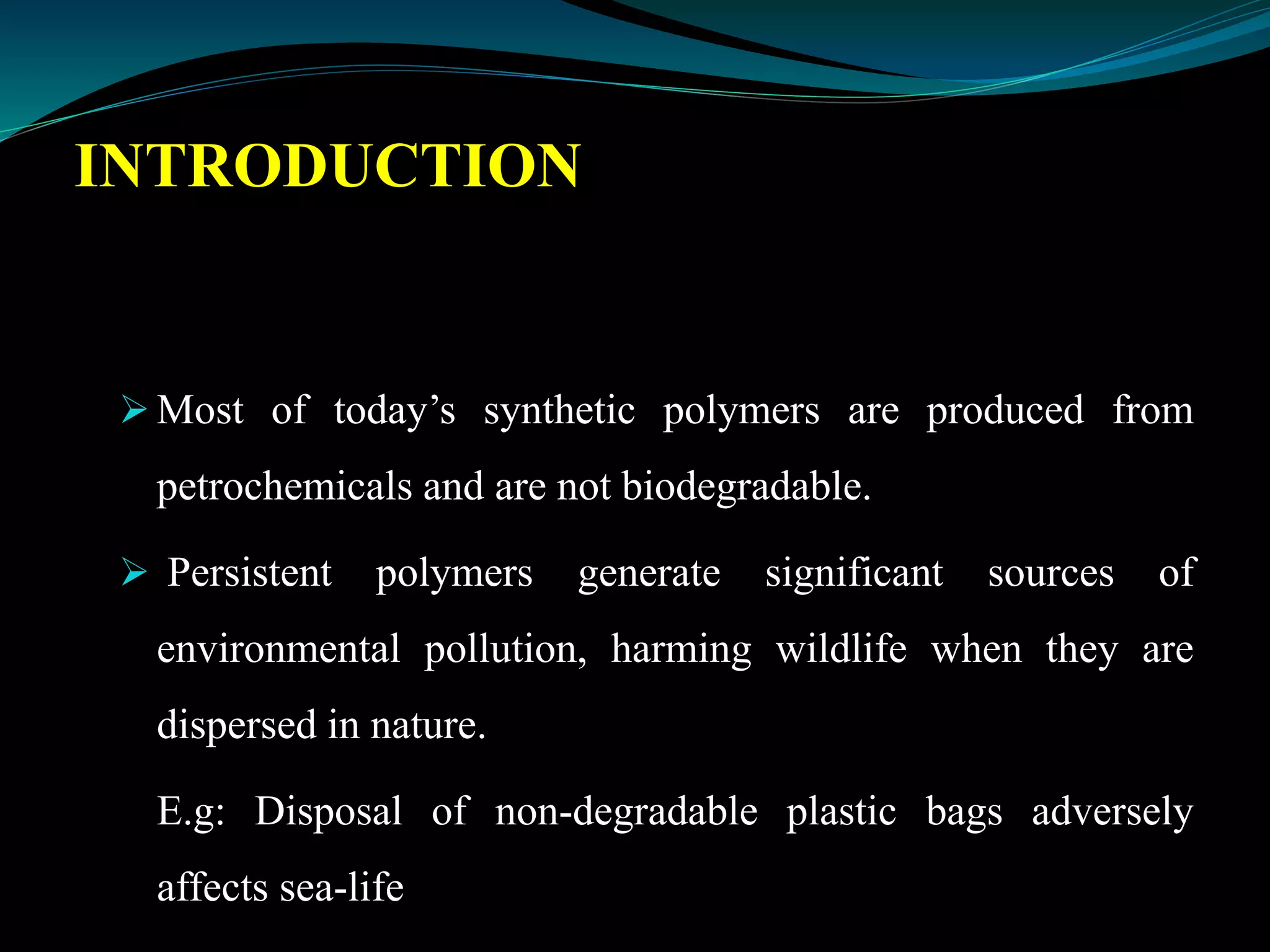 INTRODUCTION

➢ Most of today’s synthetic polymers are produced from petrochemicals and are not biodegradable.

➢ Persistent polymers generate significant sources of environmental pollution, harming wildlife when they are dispersed in nature.

E.g: Disposal of non-degradable plastic bags adversely affects sea-life